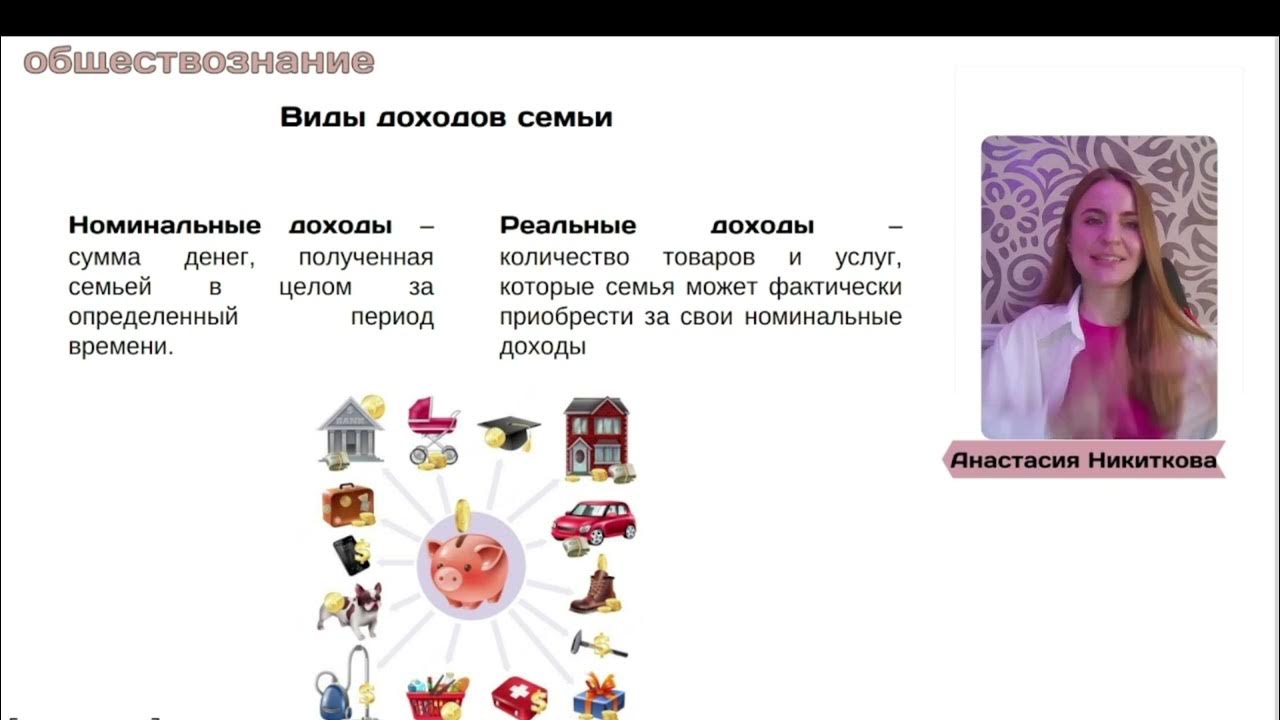 обществознание

Виды доходов семьи

Номинальные доходы – сумма денег, полученная семьей в целом за определенный период времени.

Реальные доходы – количество товаров и услуг, которые семья может фактически приобрести за свои номинальные доходы

BANK

Анастасия Никиткова